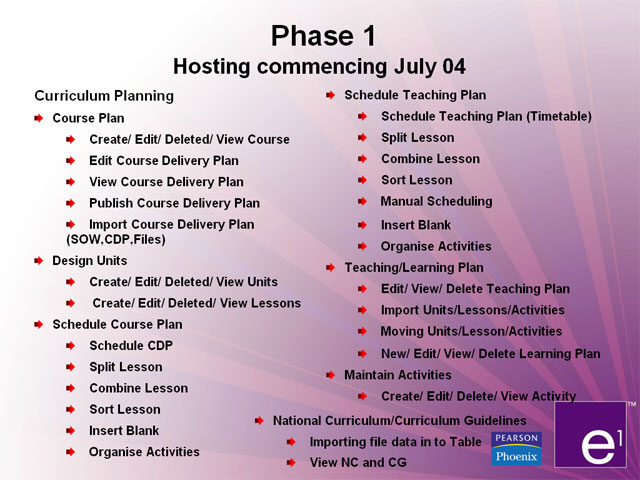 Phase 1
Hosting commencing July 04

Curriculum Planning
Course Plan
Create/ Edit/ Deleted/ View Course
Edit Course Delivery Plan
View Course Delivery Plan
Publish Course Delivery Plan
Import Course Delivery Plan (SOW,CDP,Files)
Design Units
Create/ Edit/ Deleted/ View Units
Create/ Edit/ Deleted/ View Lessons
Schedule Course Plan
Schedule CDP
Split Lesson
Combine Lesson
Sort Lesson
Insert Blank
Organise Activities

Schedule Teaching Plan
Schedule Teaching Plan (Timetable)
Split Lesson
Combine Lesson
Sort Lesson
Manual Scheduling
Insert Blank
Organise Activities
Teaching/Learning Plan
Edit/ View/ Delete Teaching Plan
Import Units/Lessons/Activities
Moving Units/Lesson/Activities
New/ Edit/ View/ Delete Learning Plan
Maintain Activities
Create/ Edit/ Delete/ View Activity

National Curriculum/Curriculum Guidelines
Importing file data in to Table
View NC and CG

PEARSON
Phoenix
e1
TM